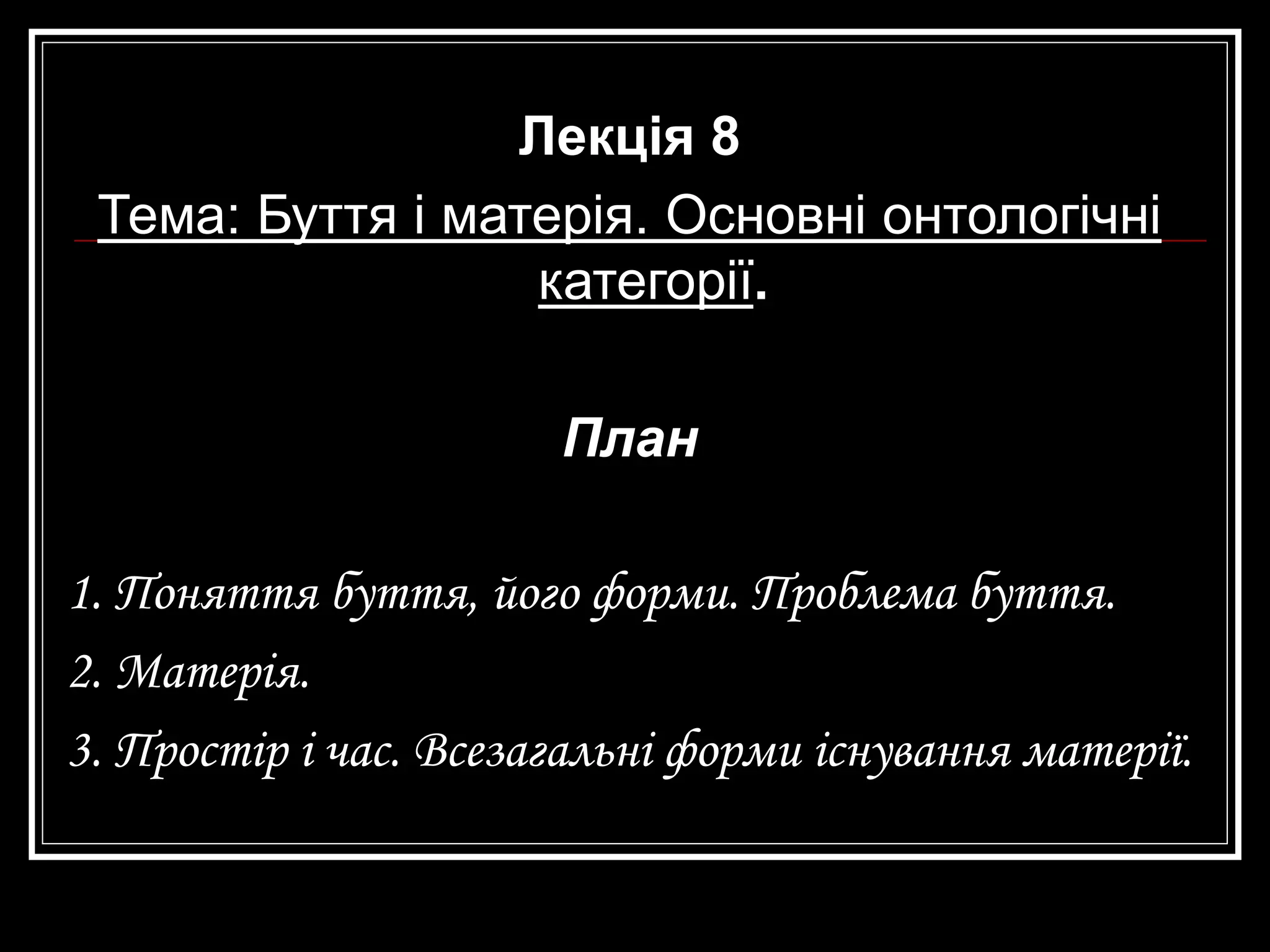 Лекція 8

Тема: Буття і матерія. Основні онтологічні категорії.

План

1. Поняття буття, його форми. Проблема буття.

2. Матерія.

3. Простір і час. Всезагальні форми існування матерії.